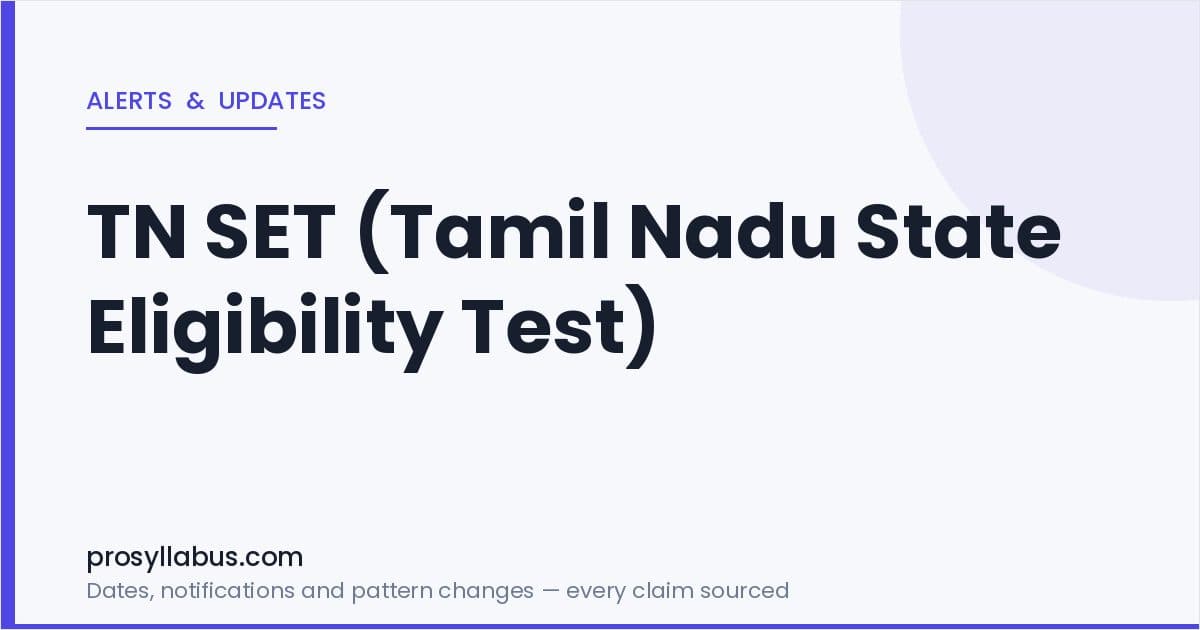 ALERTS & UPDATES

TN SET (Tamil Nadu State Eligibility Test)

prosyllabus.com

Dates, notifications and pattern changes — every claim sourced